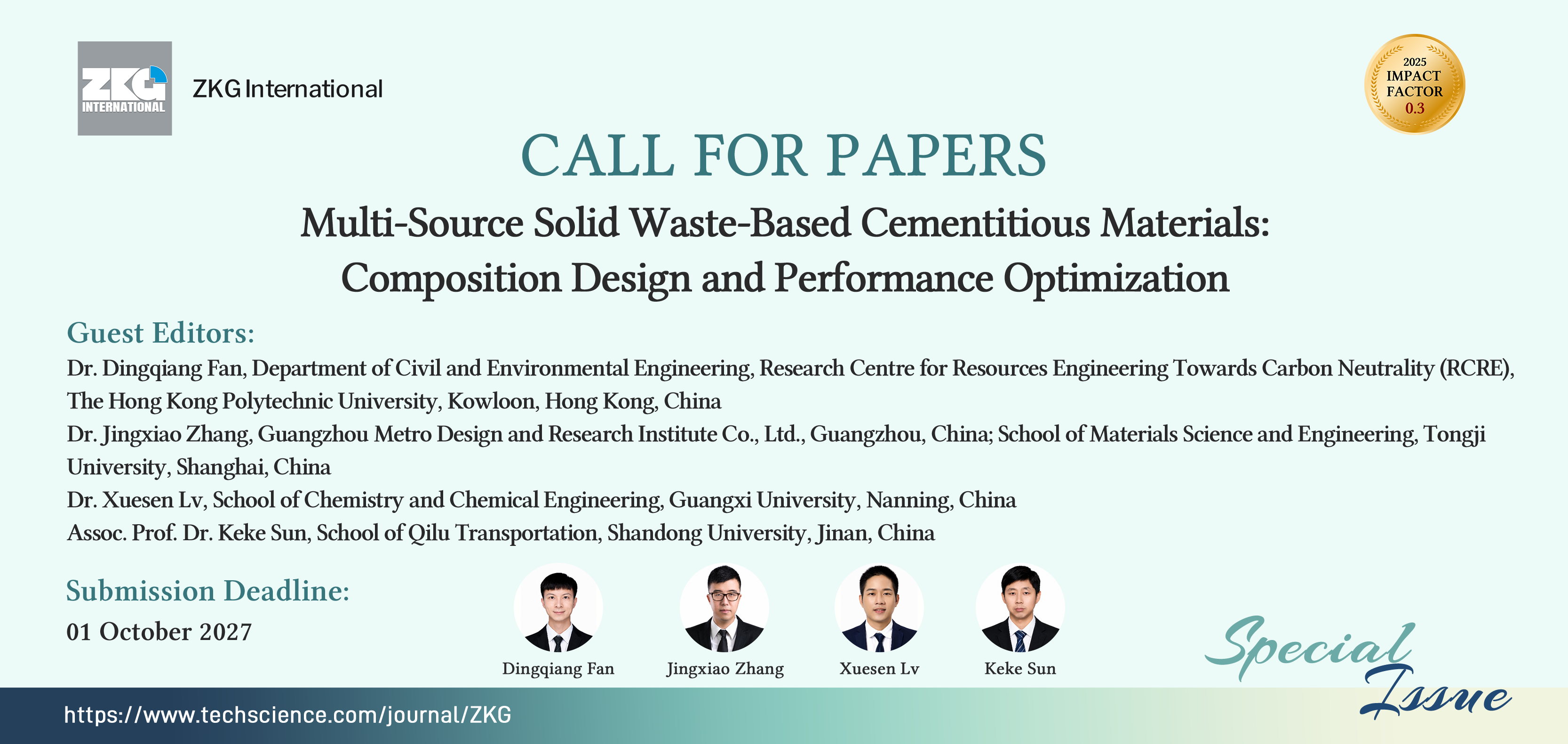 ZKG INTERNATIONAL

ZKG International

2025 IMPACT FACTOR 0.3

CALL FOR PAPERS

Multi-Source Solid Waste-Based Cementitious Materials: Composition Design and Performance Optimization

Guest Editors:

Dr. Dingqiang Fan, Department of Civil and Environmental Engineering, Research Centre for Resources Engineering Towards Carbon Neutrality (RCRE), The Hong Kong Polytechnic University, Kowloon, Hong Kong, China

Dr. Jingxiao Zhang, Guangzhou Metro Design and Research Institute Co., Ltd., Guangzhou, China; School of Materials Science and Engineering, Tongji University, Shanghai, China

Dr. Xuesen Lv, School of Chemistry and Chemical Engineering, Guangxi University, Nanning, China

Assoc. Prof. Dr. Keke Sun, School of Qilu Transportation, Shandong University, Jinan, China

Submission Deadline:

01 October 2027

Dingqiang Fan

Jingxiao Zhang

Xuesen Lv

Keke Sun

Special Issue

https://www.techscience.com/journal/ZKG